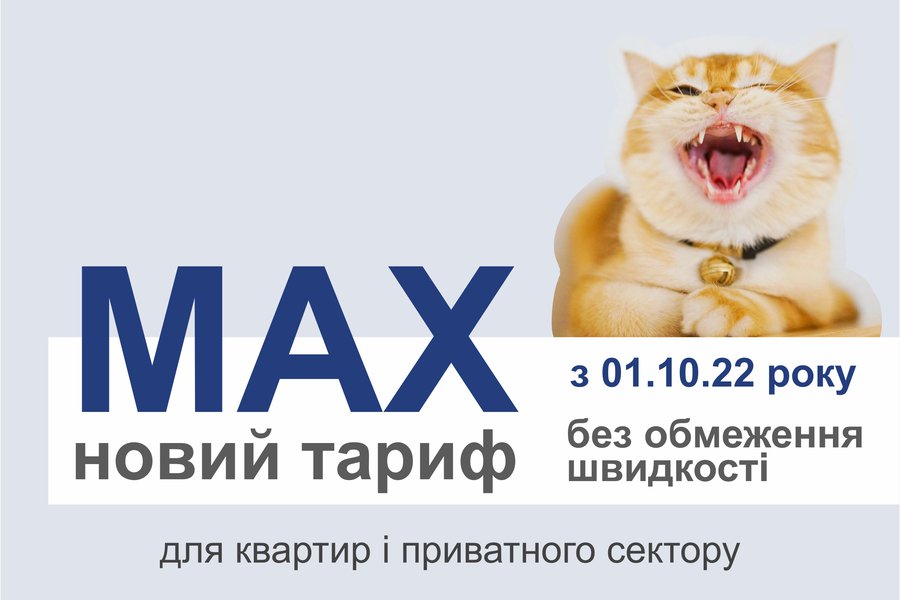 MAX
новий тариф

з 01.10.22 року

без обмеження швидкості

для квартир і приватного сектору